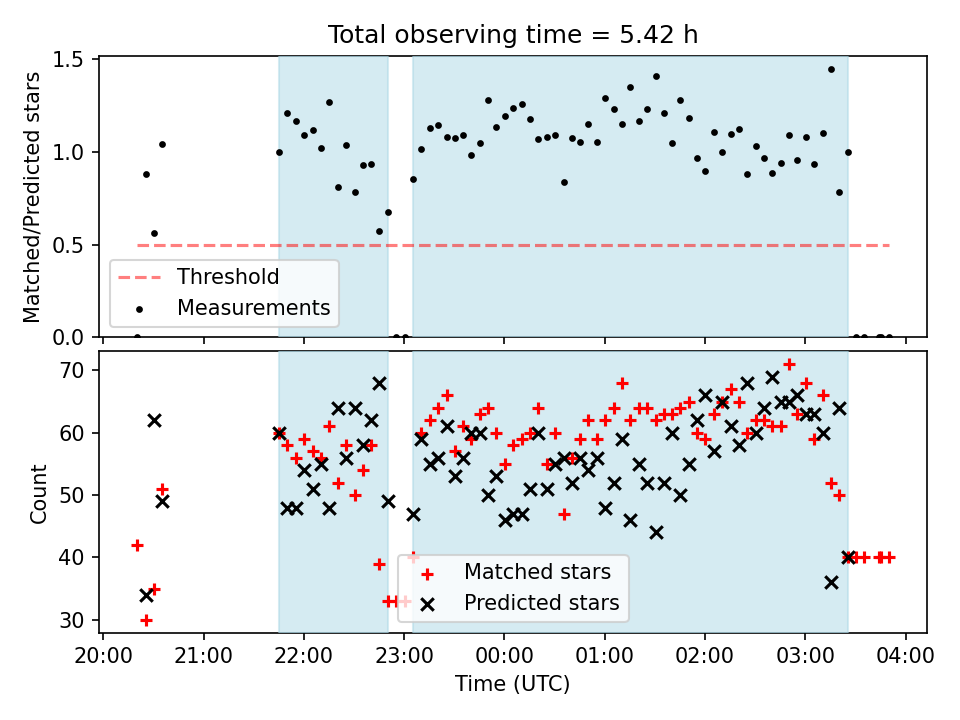 Total observing time = 5.42 h

Matched/Predicted stars

1.5
1.0
0.5
0.0

Threshold
Measurements

Count

70
60
50
40
30

Matched stars
Predicted stars

20:00 21:00 22:00 23:00 00:00 01:00 02:00 03:00 04:00

Time (UTC)